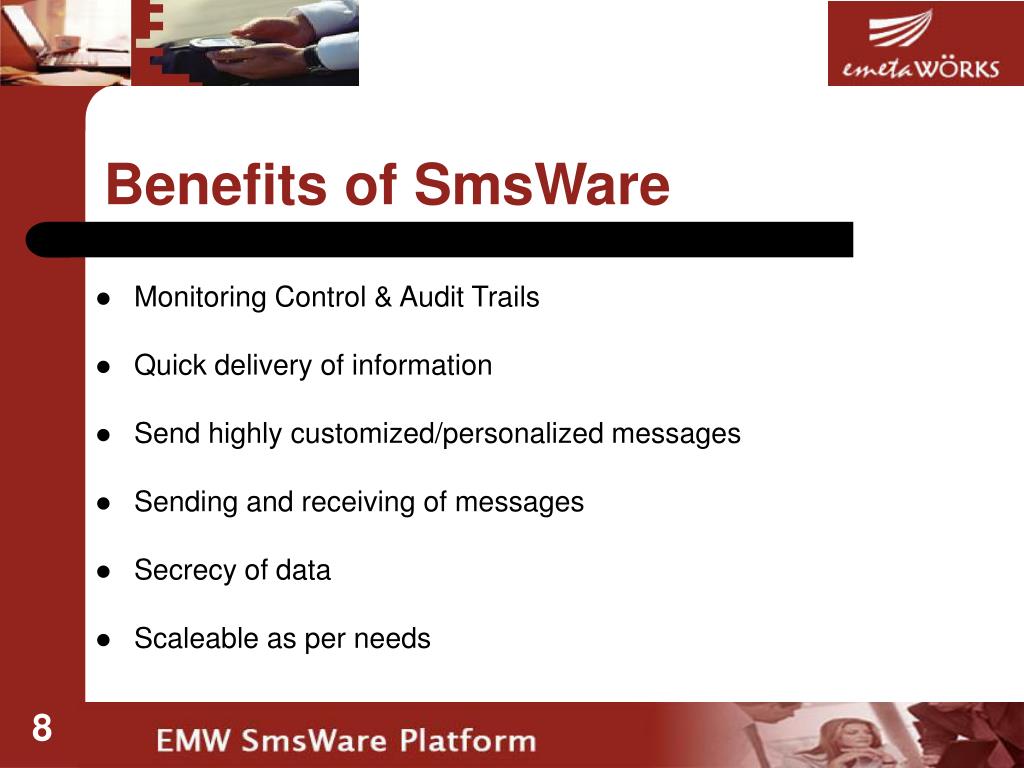 emetaWÖRKS

Benefits of SmsWare

- Monitoring Control & Audit Trails
- Quick delivery of information
- Send highly customized/personalized messages
- Sending and receiving of messages
- Secrecy of data
- Scaleable as per needs

8

EMW SmsWare Platform